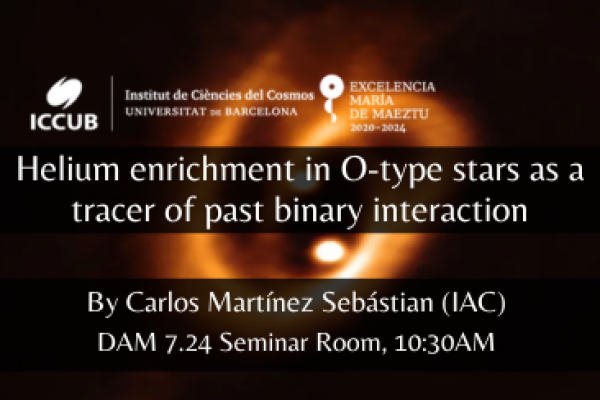 ICCUB

Institut de Ciències del Cosmos
UNIVERSITAT DE BARCELONA

EXCELENCIA
MARÍA
DE MAEZTU
2020-2024

Helium enrichment in O-type stars as a tracer of past binary interaction

By Carlos Martínez Sebástian (IAC)
DAM 7.24 Seminar Room, 10:30AM